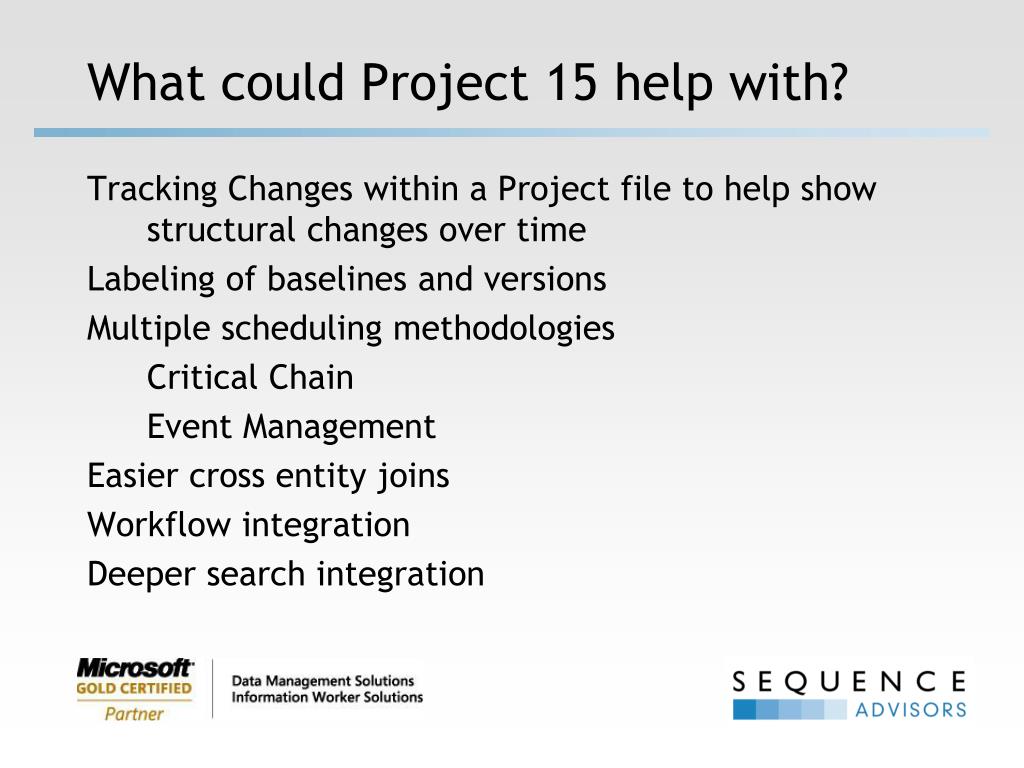 What could Project 15 help with?

Tracking Changes within a Project file to help show structural changes over time

Labeling of baselines and versions

Multiple scheduling methodologies

Critical Chain

Event Management

Easier cross entity joins

Workflow integration

Deeper search integration

Microsoft GOLD CERTIFIED Partner

Data Management Solutions
Information Worker Solutions

SEQUENCE ADVISORS